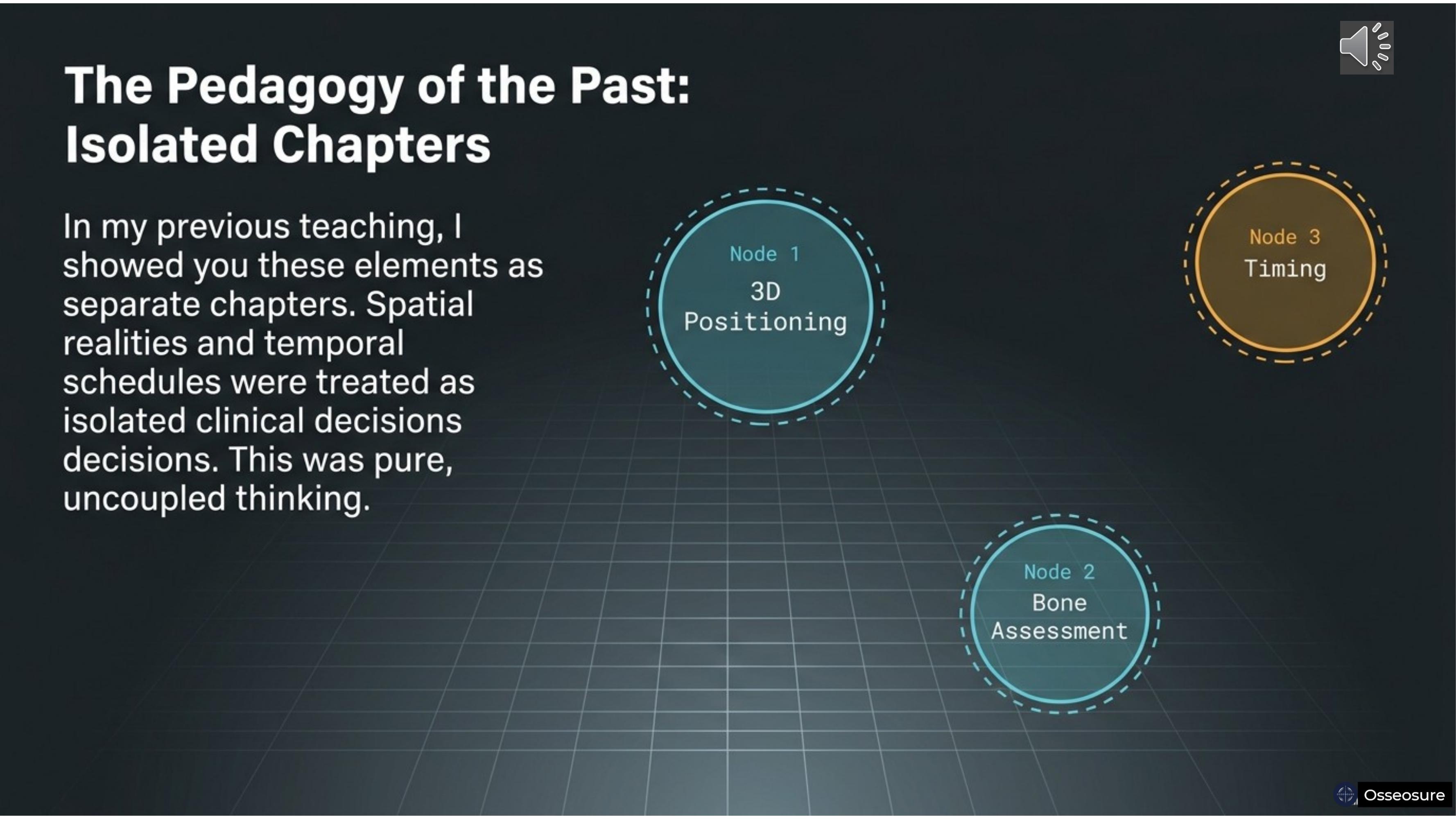 The Pedagogy of the Past: Isolated Chapters

In my previous teaching, I showed you these elements as separate chapters. Spatial realities and temporal schedules were treated as isolated clinical decisions decisions. This was pure, uncoupled thinking.

Node 1
3D Positioning

Node 3
Timing

Node 2
Bone Assessment

Osseosure